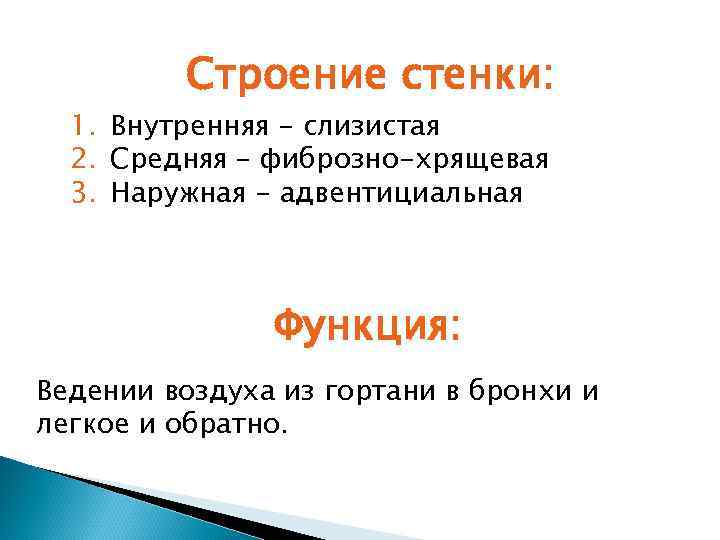 Строение стенки:

1. Внутренняя - слизистая
2. Средняя - фиброзно-хрящевая
3. Наружная - адвентициальная

Функция:

Ведении воздуха из гортани в бронхи и легкое и обратно.